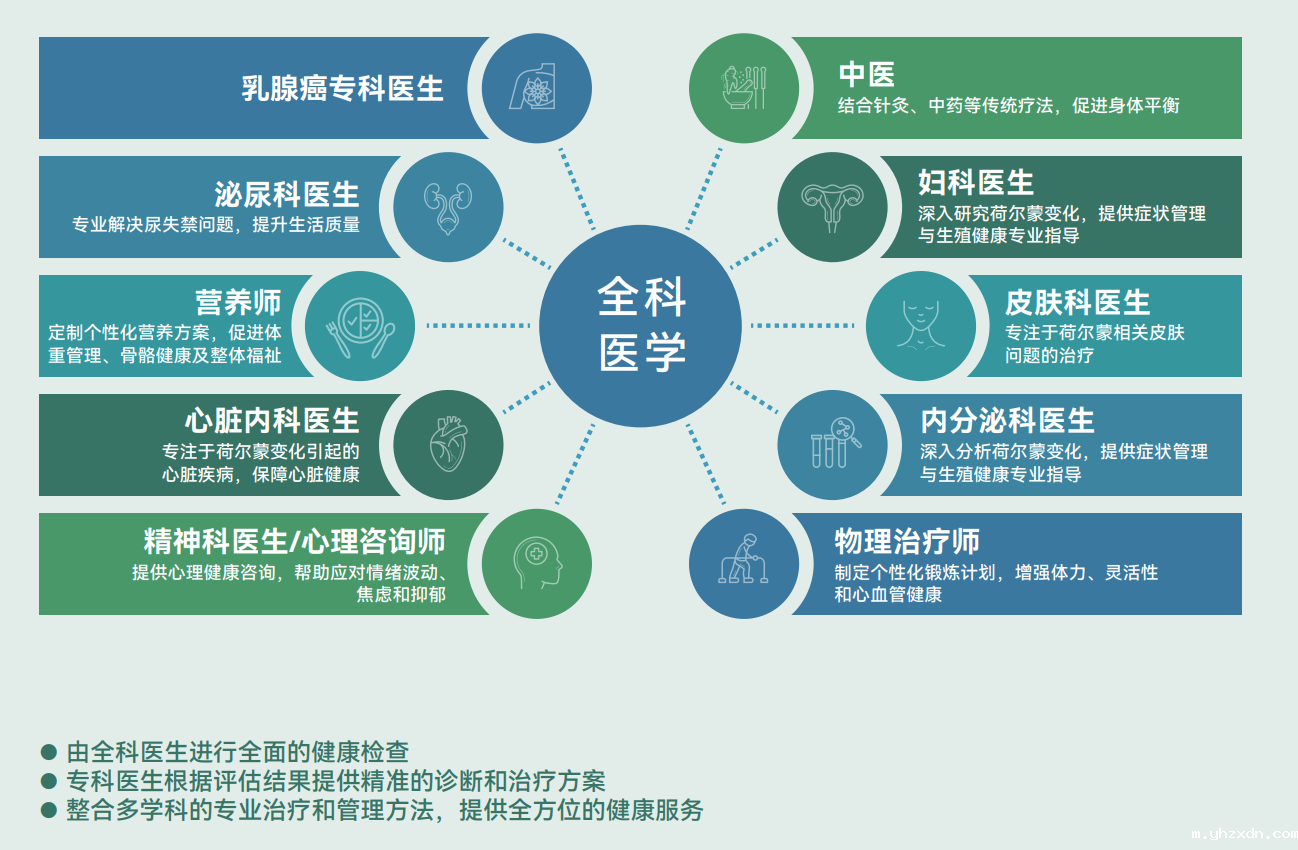 乳腺癌专科医生

泌尿科医生
专业解决尿失禁问题，提升生活质量

营养师
定制个性化营养方案，促进体重管理、骨骼健康及整体福祉

心脏内科医生
专注于荷尔蒙变化引起的心脏疾病，保障心脏健康

精神科医生/心理咨询师
提供心理健康咨询，帮助应对情绪波动、焦虑和抑郁

全科医学

中医
结合针灸、中药等传统疗法，促进身体平衡

妇科医生
深入研究荷尔蒙变化，提供症状管理与生殖健康专业指导

皮肤科医生
专注于荷尔蒙相关皮肤问题的治疗

内分泌科医生
深入分析荷尔蒙变化，提供症状管理与生殖健康专业指导

物理治疗师
制定个性化锻炼计划，增强体力、灵活性和心血管健康

● 由全科医生进行全面的健康检查
● 专科医生根据评估结果提供精准的诊断和治疗方案
● 整合多学科的专业治疗和管理方法，提供全方位的健康服务

m.yhzxdn.com